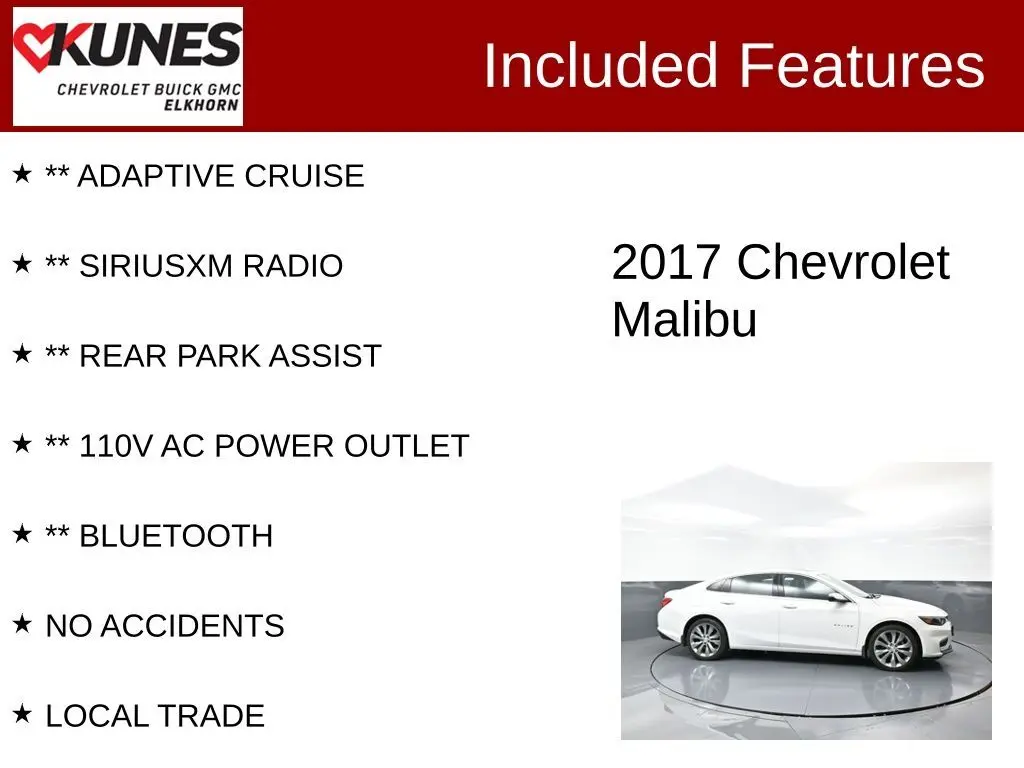 KUNES
CHEVROLET BUICK GMC
ELKHORN

Included Features

★ ** ADAPTIVE CRUISE

★ ** SIRIUSXM RADIO

★ ** REAR PARK ASSIST

★ ** 110V AC POWER OUTLET

★ ** BLUETOOTH

★ NO ACCIDENTS

★ LOCAL TRADE

2017 Chevrolet Malibu